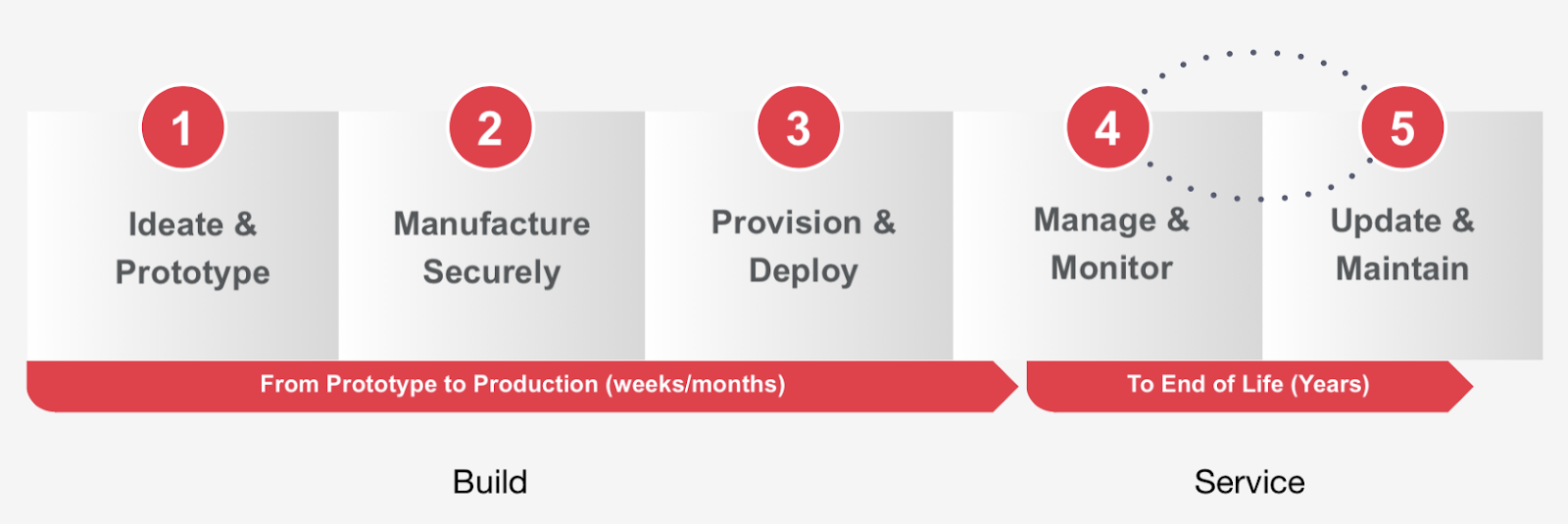 1
Ideate & Prototype

2
Manufacture Securely

3
Provision & Deploy

4
Manage & Monitor

5
Update & Maintain

From Prototype to Production (weeks/months)

To End of Life (Years)

Build

Service